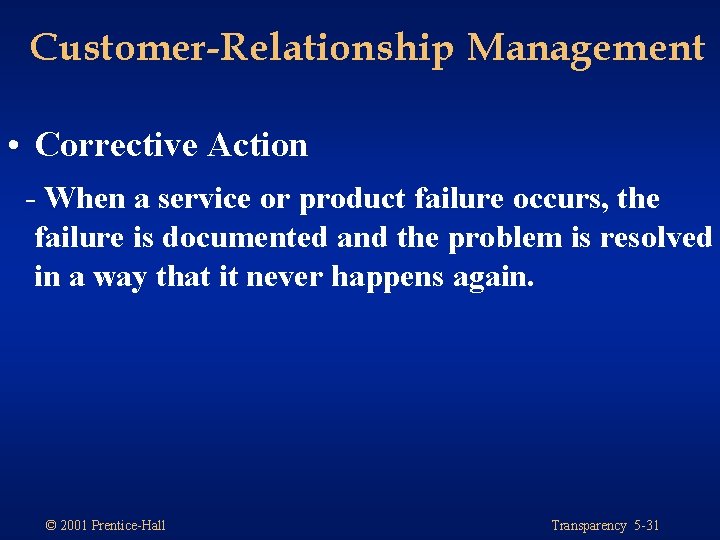 Customer-Relationship Management

• Corrective Action

- When a service or product failure occurs, the failure is documented and the problem is resolved in a way that it never happens again.

© 2001 Prentice-Hall

Transparency 5-31